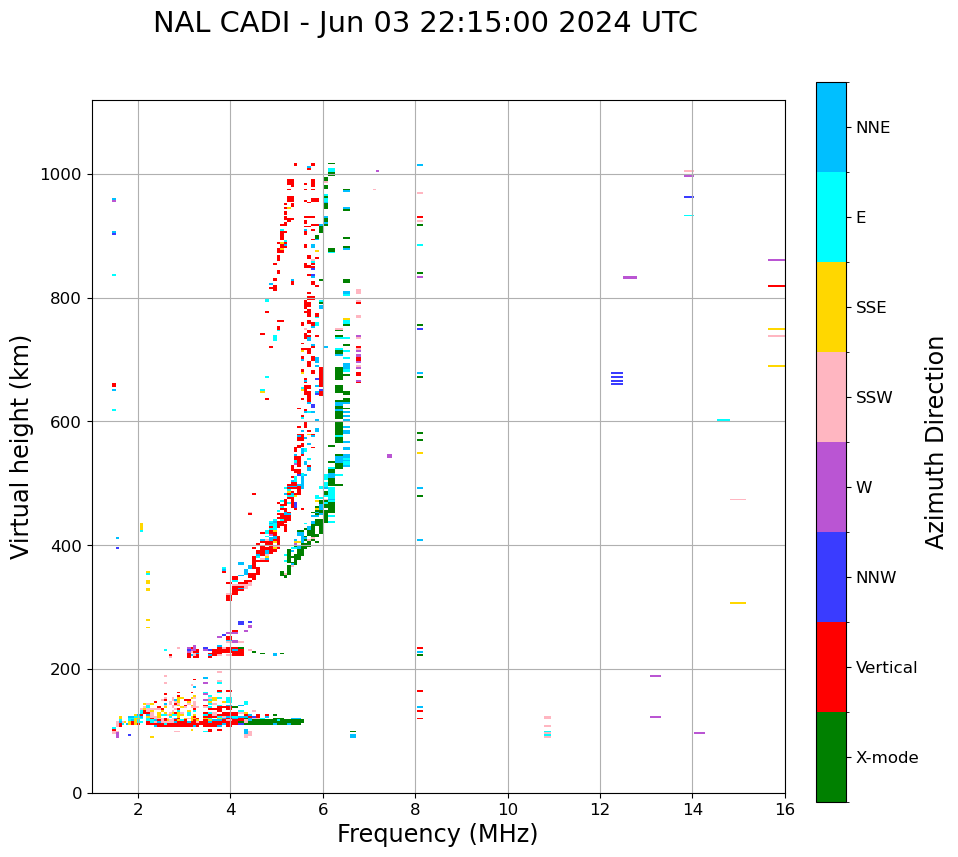 NAL CADI - Jun 03 22:15:00 2024 UTC

Virtual height (km)

1000
800
600
400
200
0

2
4
6
8
10
12
14
16

Frequency (MHz)

NNE
E
SSE
SSW
W
NNW
Vertical
X-mode

Azimuth Direction